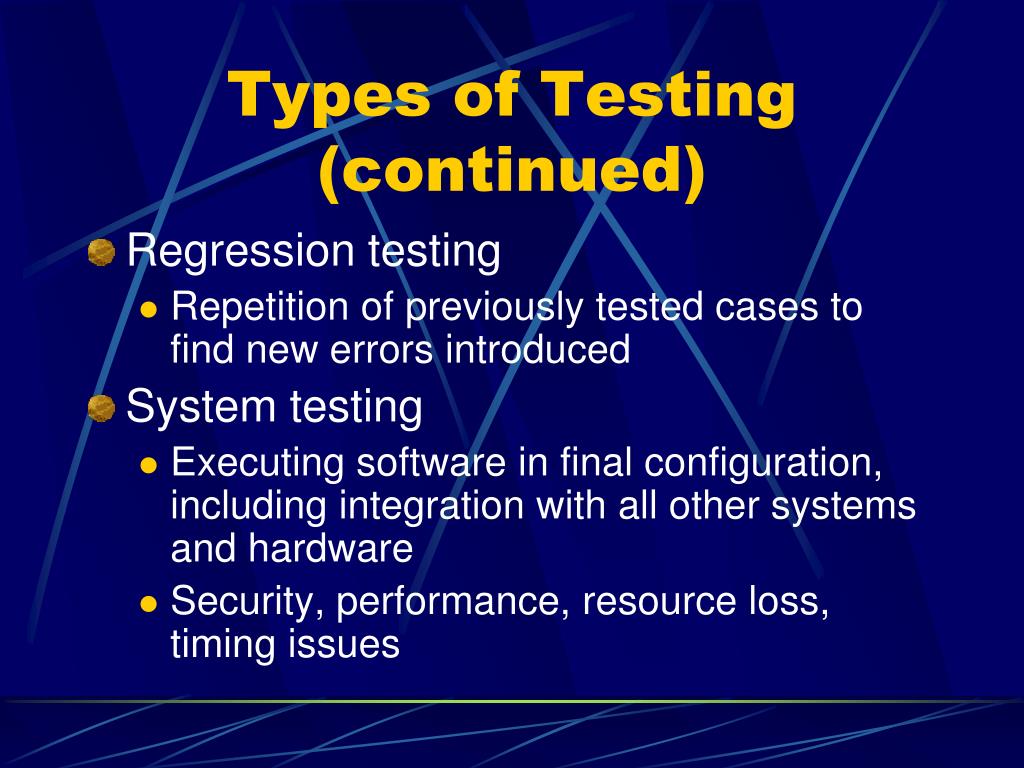 Types of Testing (continued)

Regression testing

Repetition of previously tested cases to find new errors introduced

System testing

Executing software in final configuration, including integration with all other systems and hardware

Security, performance, resource loss, timing issues